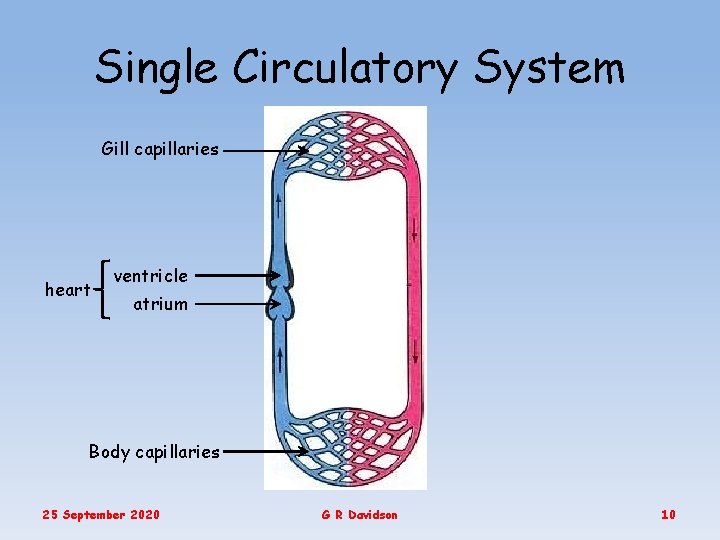 Single Circulatory System

Gill capillaries

heart

ventricle

atrium

Body capillaries

25 September 2020

G R Davidson

10